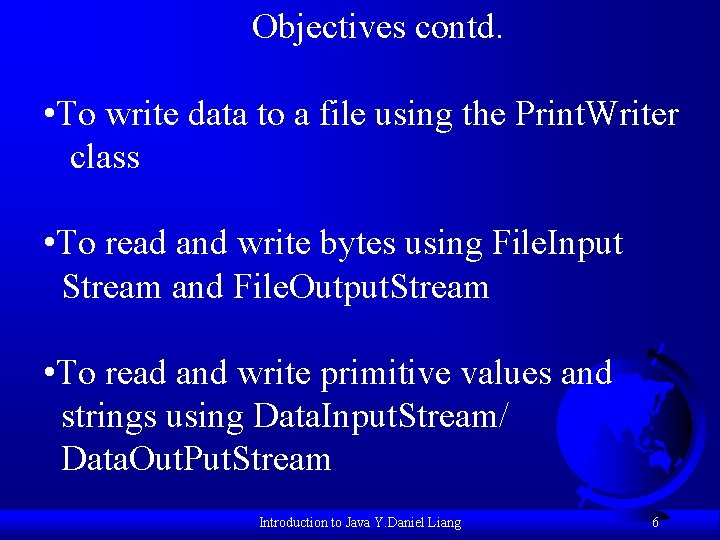 Objectives contd.

•To write data to a file using the PrintWriter class

•To read and write bytes using FileInput Stream and FileOutputStream

•To read and write primitive values and strings using DataInputStream/ DataOutPutStream

Introduction to Java Y.Daniel Liang

6